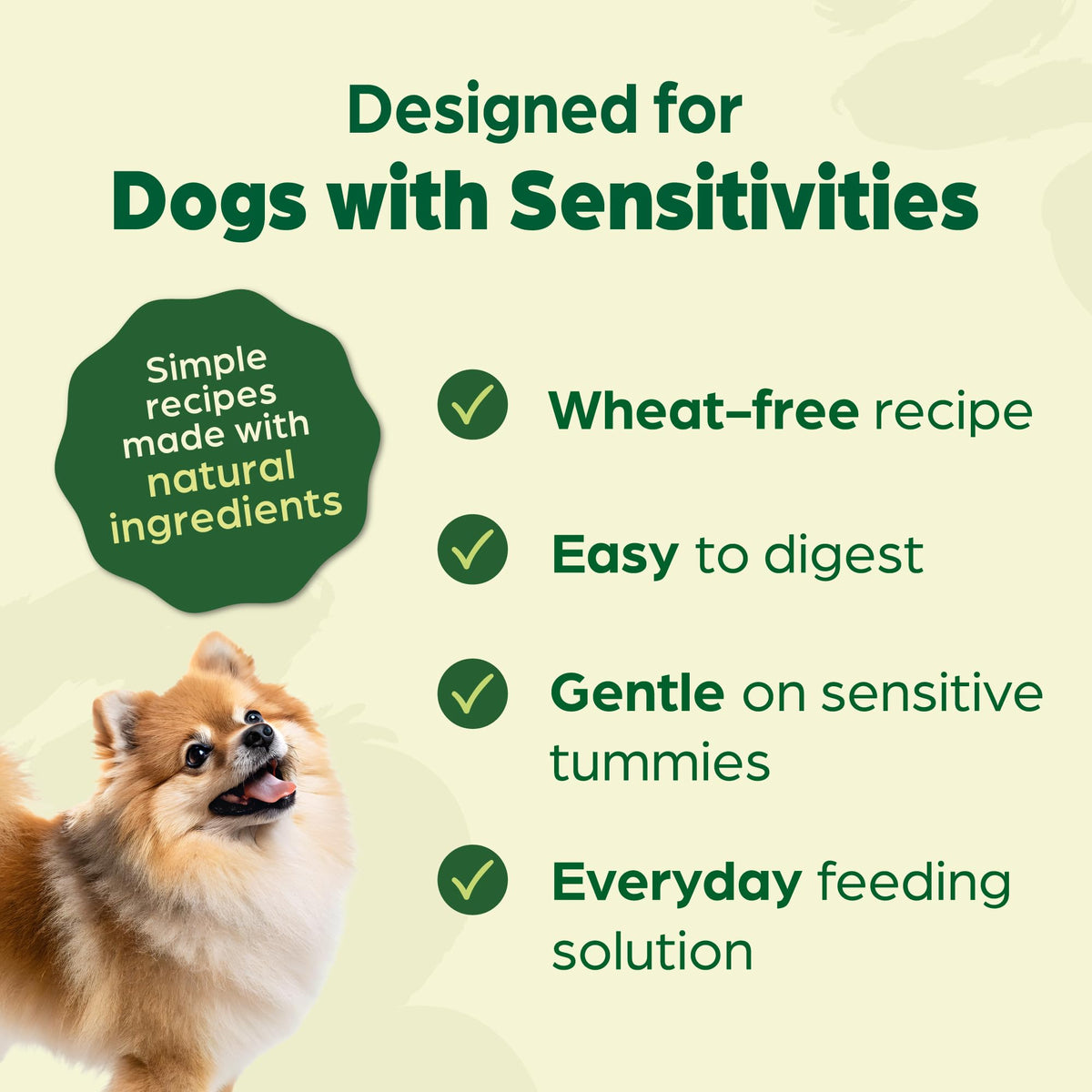 Designed for
Dogs with Sensitivities

Simple recipes made with natural ingredients

Wheat–free recipe

Easy to digest

Gentle on sensitive tummies

Everyday feeding solution